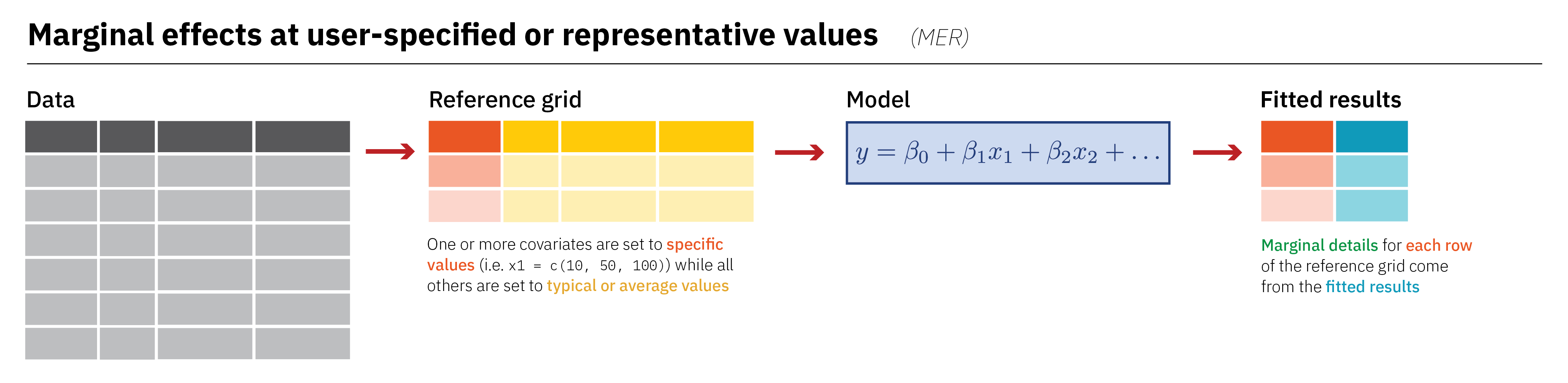 Marginal effects at user-specified or representative values (MER)

Data

Reference grid

One or more covariates are set to specific values (i.e. x1 = c(10, 50, 100)) while all others are set to typical or average values

Model

$y = \beta_0 + \beta_1 x_1 + \beta_2 x_2 + \ldots$

Fitted results

Marginal details for each row of the reference grid come from the fitted results